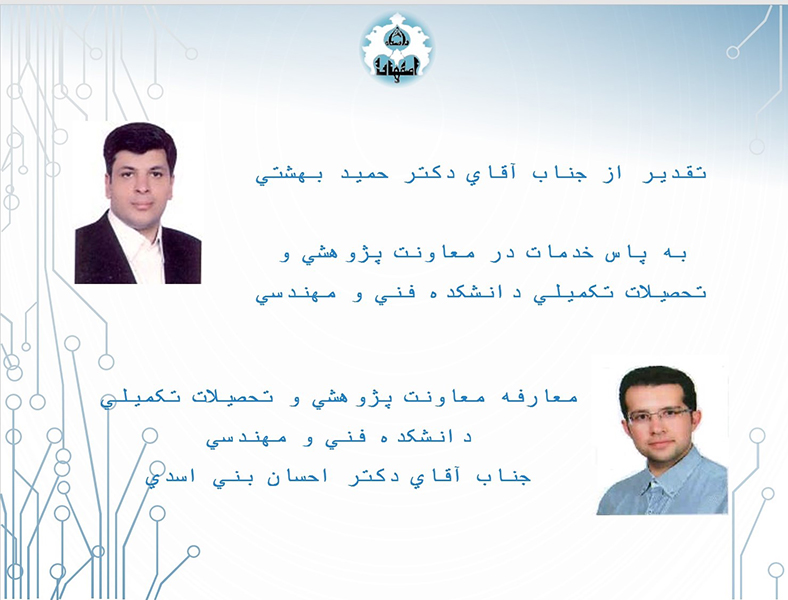 دانشگاه اصفهان

تقدير از جناب آقاي دكتر حميد بهشتي

به پاس خدمات در معاونت پژوهشي و تحصيلات تكميلي دانشكده فني و مهندسي

معارفه معاونت پژوهشي و تحصيلات تكميلي دانشكده فني و مهندسي
جناب آقاي دكتر احسان بني اسدي